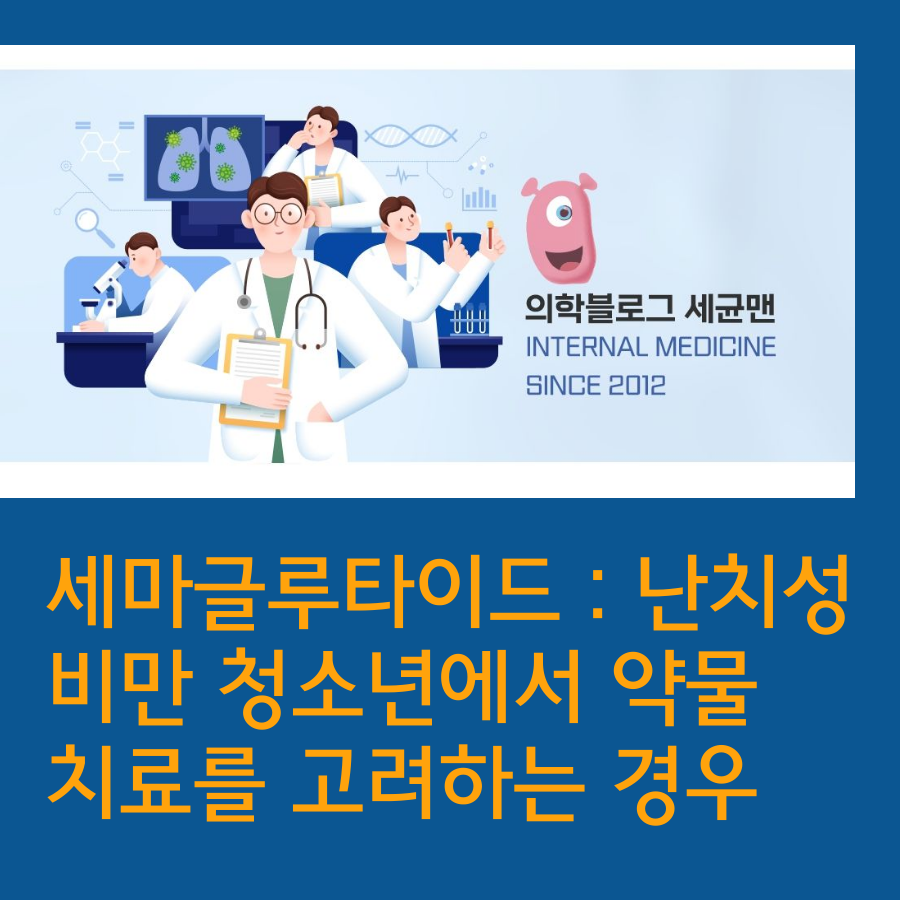 의학블로그 세균맨
INTERNAL MEDICINE
SINCE 2012

세마글루타이드 : 난치성 비만 청소년에서 약물 치료를 고려하는 경우